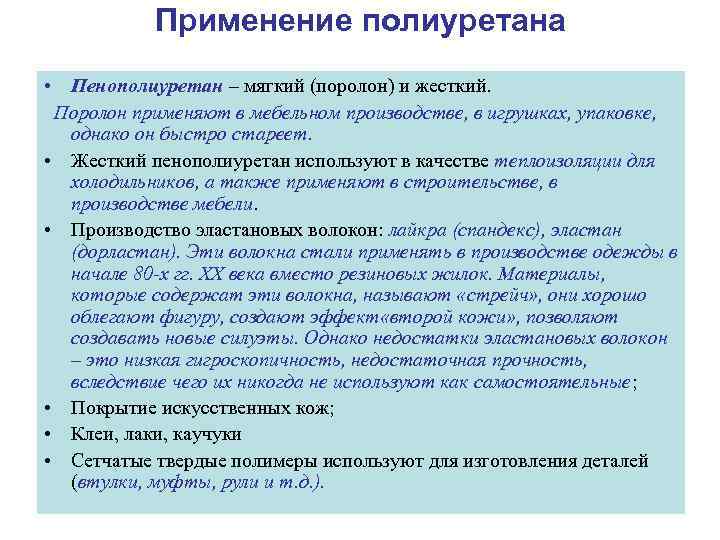 Применение полиуретана

• Пенополиуретан – мягкий (поролон) и жесткий.

Поролон применяют в мебельном производстве, в игрушках, упаковке, однако он быстро стареет.

• Жесткий пенополиуретан используют в качестве теплоизоляции для холодильников, а также применяют в строительстве, в производстве мебели.

• Производство эластановых волокон: лайкра (спандекс), эластан (дорластан). Эти волокна стали применять в производстве одежды в начале 80-х гг. XX века вместо резиновых жилок. Материалы, которые содержат эти волокна, называют «стрейч», они хорошо облегают фигуру, создают эффект«второй кожи», позволяют создавать новые силуэты. Однако недостатки эластановых волокон – это низкая гигроскопичность, недостаточная прочность, вследствие чего их никогда не используют как самостоятельные;

• Покрытие искусственных кож;

• Клеи, лаки, каучуки

• Сетчатые твердые полимеры используют для изготовления деталей (втулки, муфты, рули и т.д.).